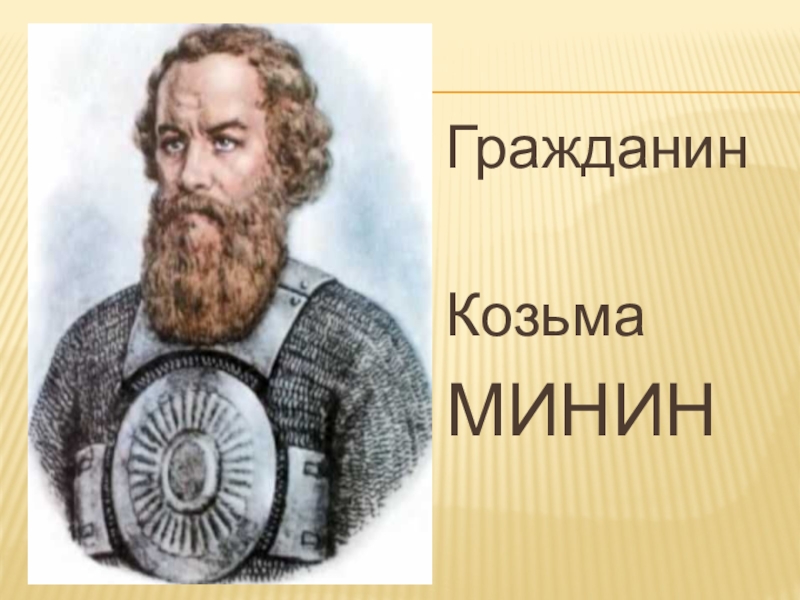 Гражданин

Козьма

МИНИН